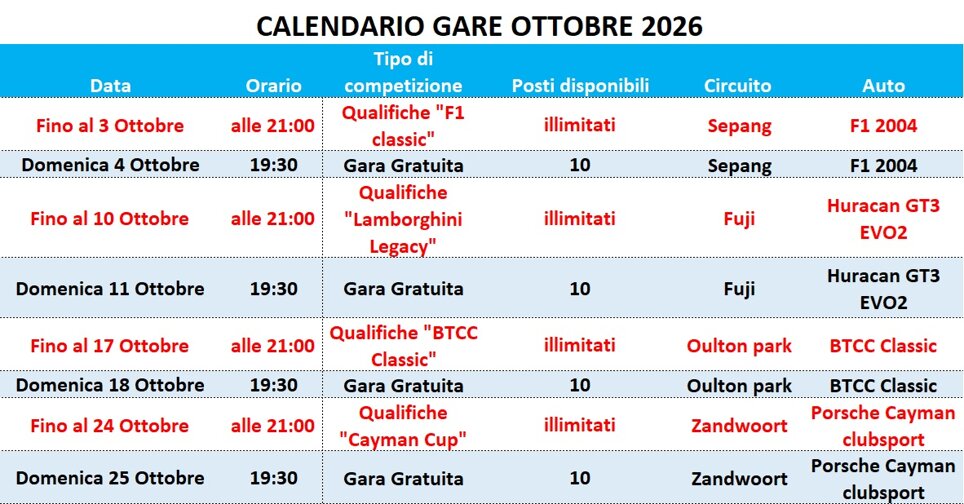 CALENDARIO GARE OTTOBRE 2026

| Data | Orario | Tipo di competizione | Posti disponibili | Circuito | Auto |
|---|---|---|---|---|---|
| Fino al 3 Ottobre | alle 21:00 | Qualifiche "F1 classic" | illimitati | Sepang | F1 2004 |
| Domenica 4 Ottobre | 19:30 | Gara Gratuita | 10 | Sepang | F1 2004 |
| Fino al 10 Ottobre | alle 21:00 | Qualifiche "Lamborghini Legacy" | illimitati | Fuji | Huracan GT3 EVO2 |
| Domenica 11 Ottobre | 19:30 | Gara Gratuita | 10 | Fuji | Huracan GT3 EVO2 |
| Fino al 17 Ottobre | alle 21:00 | Qualifiche "BTCC Classic" | illimitati | Oulton park | BTCC Classic |
| Domenica 18 Ottobre | 19:30 | Gara Gratuita | 10 | Oulton park | BTCC Classic |
| Fino al 24 Ottobre | alle 21:00 | Qualifiche "Cayman Cup" | illimitati | Zandwoort | Porsche Cayman clubsport |
| Domenica 25 Ottobre | 19:30 | Gara Gratuita | 10 | Zandwoort | Porsche Cayman clubsport |